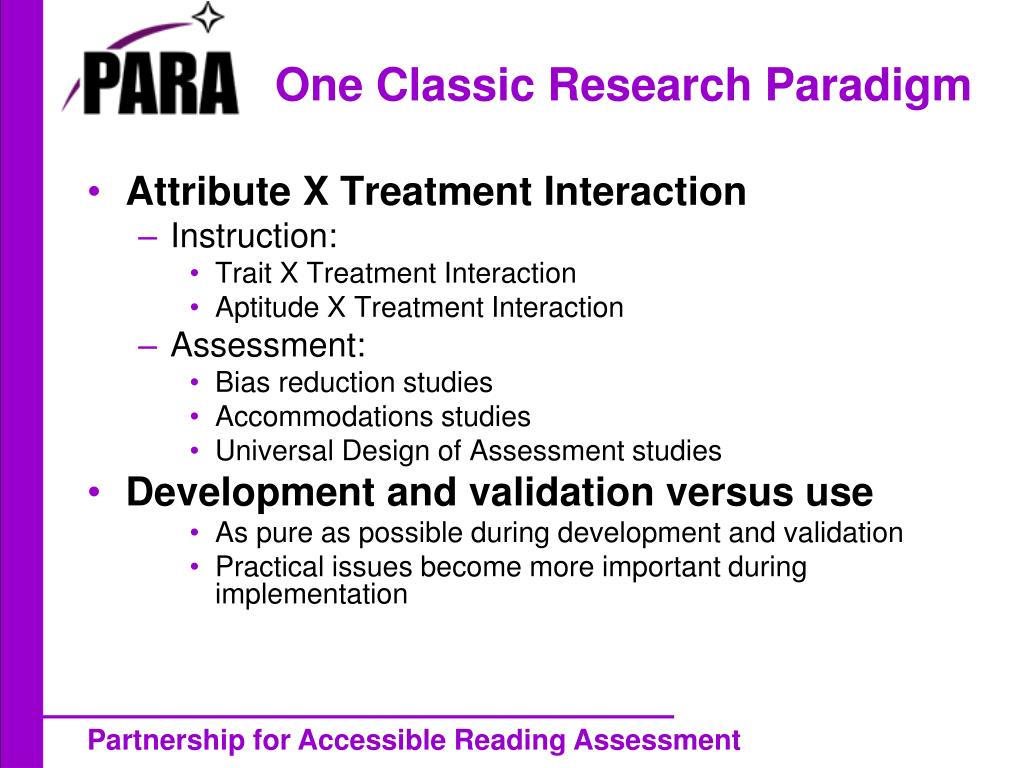 PARA

One Classic Research Paradigm

• Attribute X Treatment Interaction
– Instruction:
• Trait X Treatment Interaction
• Aptitude X Treatment Interaction
– Assessment:
• Bias reduction studies
• Accommodations studies
• Universal Design of Assessment studies
• Development and validation versus use
• As pure as possible during development and validation
• Practical issues become more important during implementation

Partnership for Accessible Reading Assessment